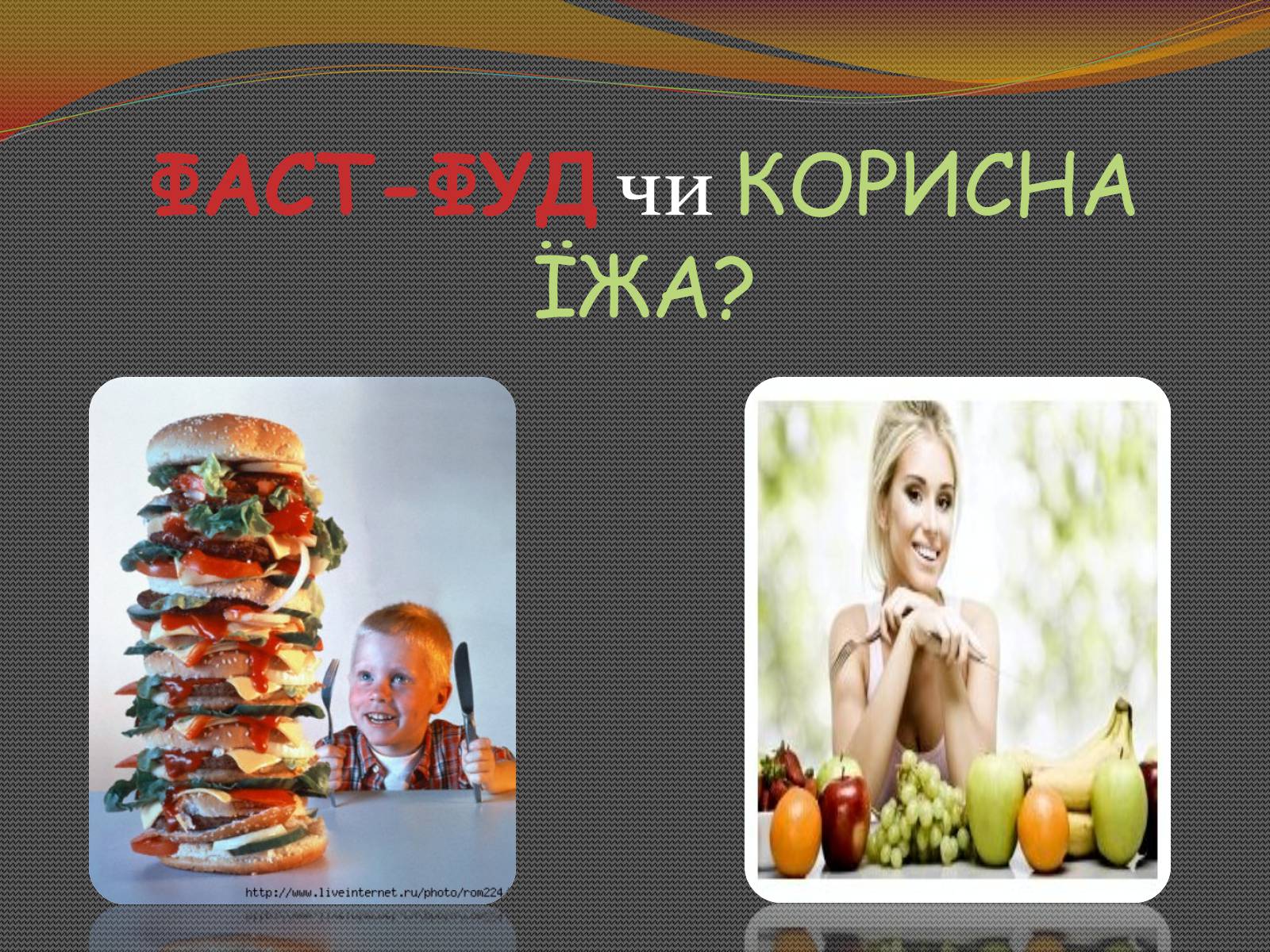 ФАСТ-ФУД чи КОРИСНА ЇЖА?

http://www.liveinternet.ru/photo/rom224